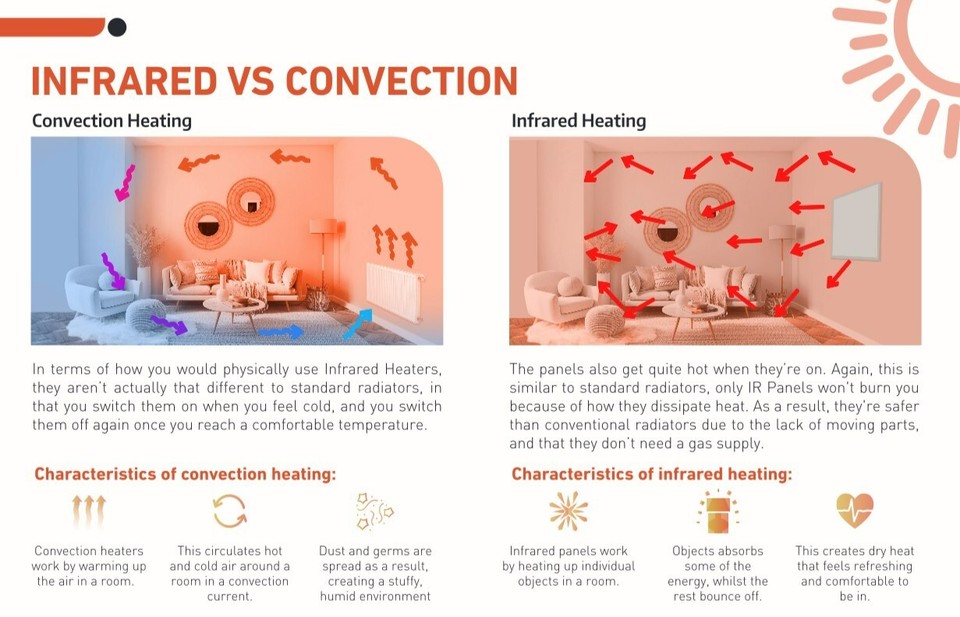 INFRARED VS CONVECTION

Convection Heating

In terms of how you would physically use Infrared Heaters, they aren't actually that different to standard radiators, in that you switch them on when you feel cold, and you switch them off again once you reach a comfortable temperature.

Characteristics of convection heating:

Convection heaters work by warming up the air in a room.

This circulates hot and cold air around a room in a convection current.

Dust and germs are spread as a result, creating a stuffy, humid environment

Infrared Heating

The panels also get quite hot when they're on. Again, this is similar to standard radiators, only IR Panels won't burn you because of how they dissipate heat. As a result, they're safer than conventional radiators due to the lack of moving parts, and that they don't need a gas supply.

Characteristics of infrared heating:

Infrared panels work by heating up individual objects in a room.

Objects absorbs some of the energy, whilst the rest bounce off.

This creates dry heat that feels refreshing and comfortable to be in.